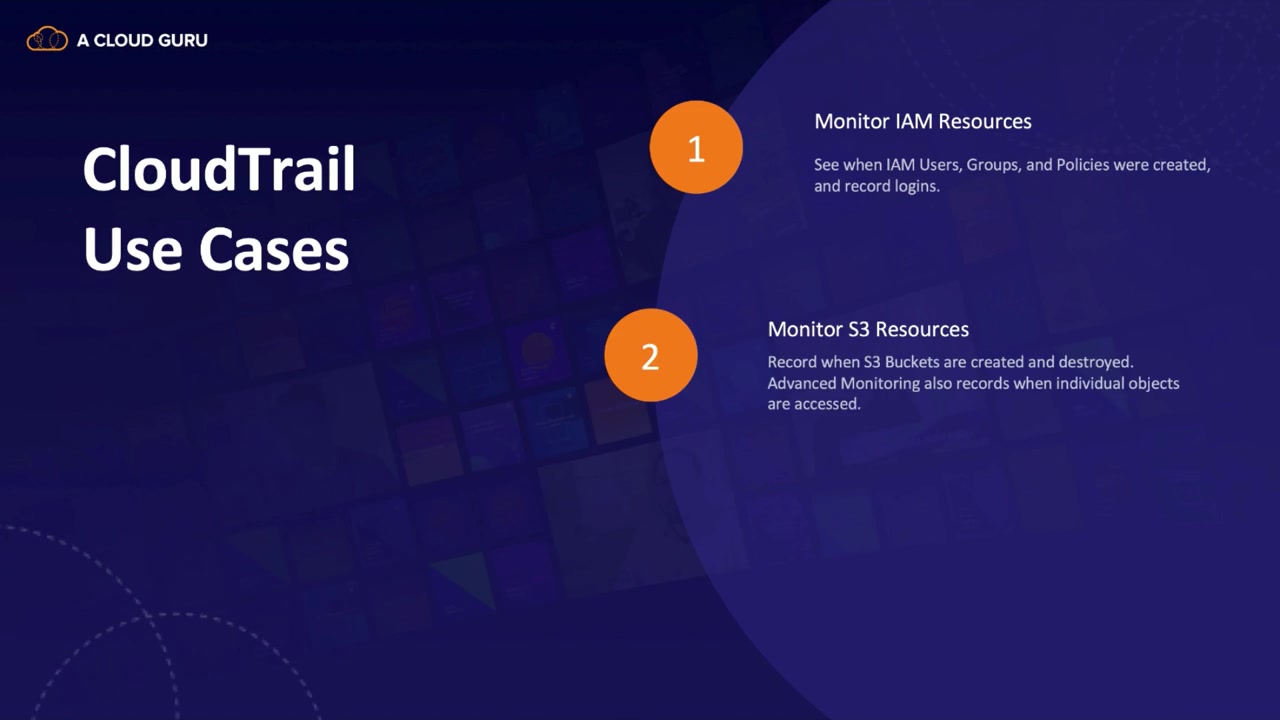 A CLOUD GURU

CloudTrail Use Cases

1

Monitor IAM Resources

See when IAM Users, Groups, and Policies were created, and record logins.

2

Monitor S3 Resources

Record when S3 Buckets are created and destroyed. Advanced Monitoring also records when individual objects are accessed.